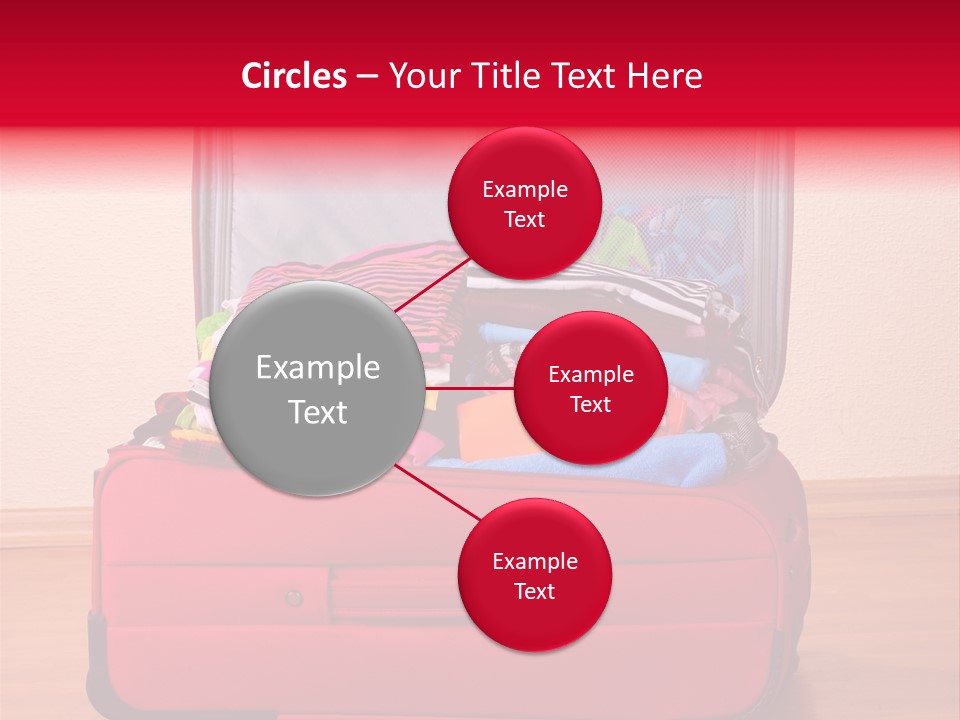 Circles – Your Title Text Here

Example Text

Example Text

Example Text

Example Text